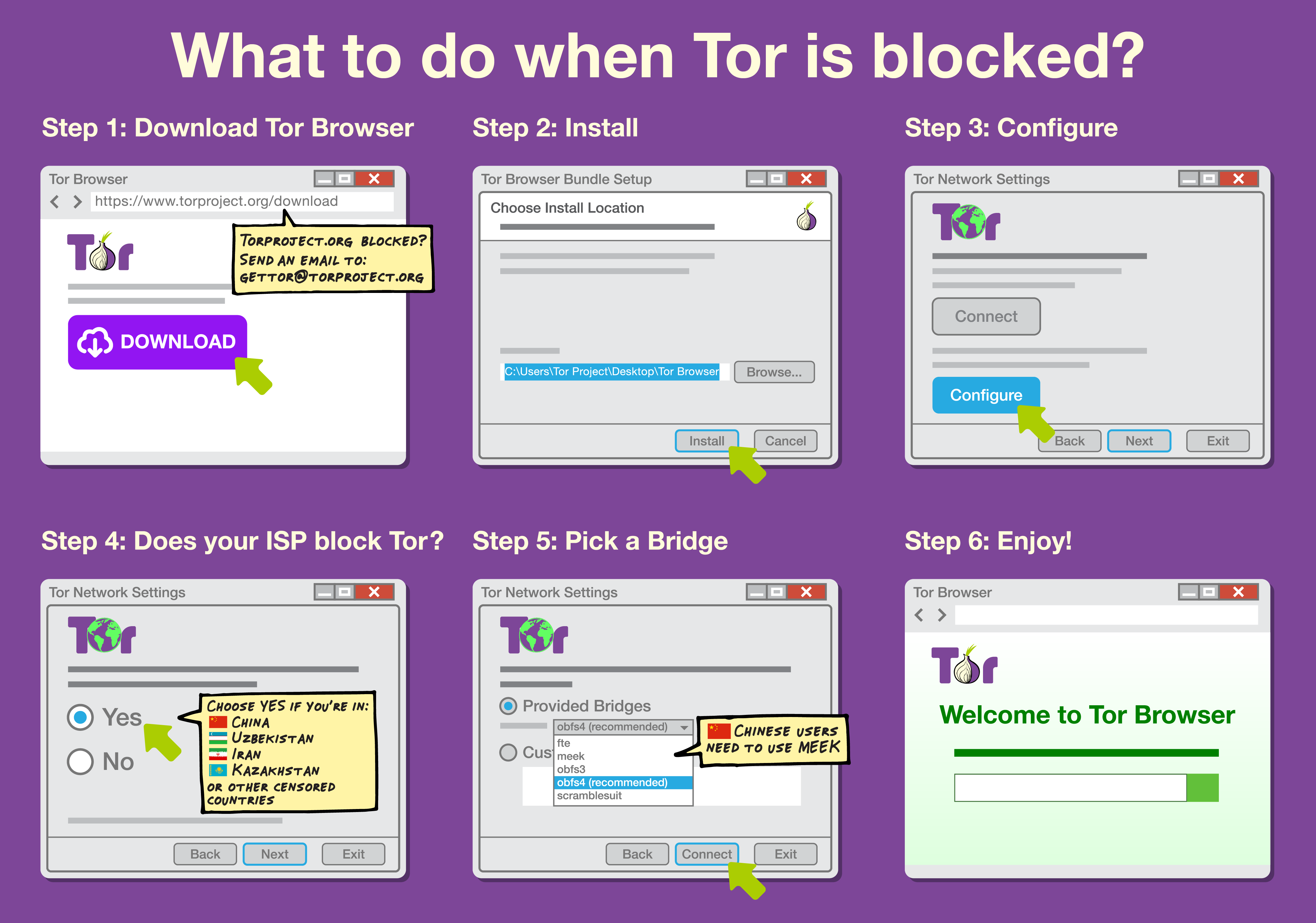 What to do when Tor is blocked?

Step 1: Download Tor Browser

Tor Browser

https://www.torproject.org/download

Tor

TORPROJECT.ORG BLOCKED? SEND AN EMAIL TO: GETTOR@TORPROJECT.ORG

DOWNLOAD

Step 2: Install

Tor Browser Bundle Setup

Choose Install Location

C:\Users\Tor Project\Desktop\Tor Browser

Browse...

Install

Cancel

Step 3: Configure

Tor Network Settings

Tor

Connect

Configure

Back

Next

Exit

Step 4: Does your ISP block Tor?

Tor Network Settings

Tor

Yes

No

CHOOSE YES IF YOU'RE IN:
CHINA
UZBEKISTAN
IRAN
KAZAKHSTAN
OR OTHER CENSORED COUNTRIES

Back

Next

Exit

Step 5: Pick a Bridge

Tor Network Settings

Tor

Provided Bridges

obfs4 (recommended)

Cus

fte
meek
obfs3
obfs4 (recommended)
scramblesuit

CHINESE USERS NEED TO USE MEEK

Back

Connect

Exit

Step 6: Enjoy!

Tor Browser

Tor

Welcome to Tor Browser